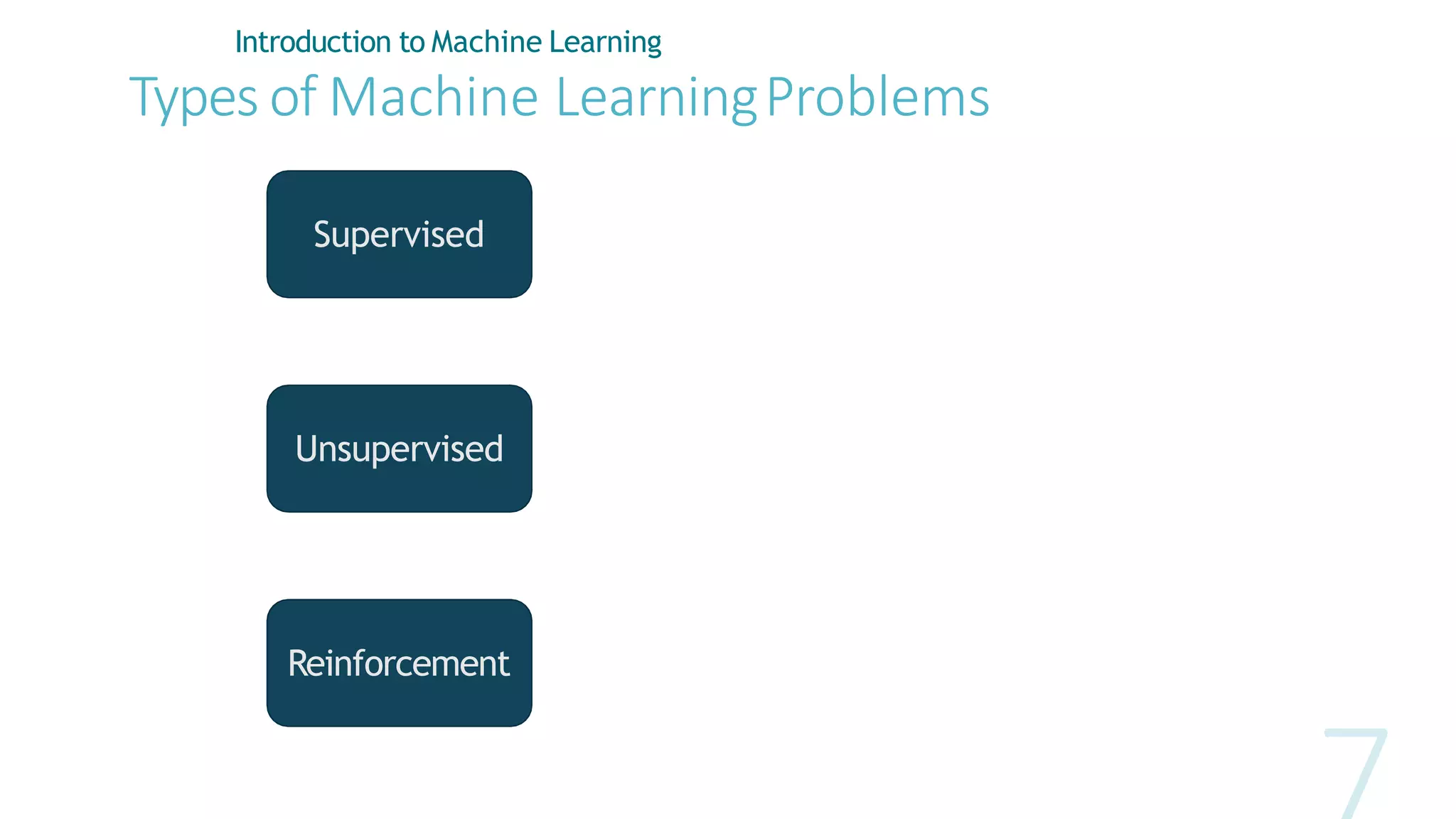 Introduction to Machine Learning

Types of Machine Learning Problems

Supervised

Unsupervised

Reinforcement

7